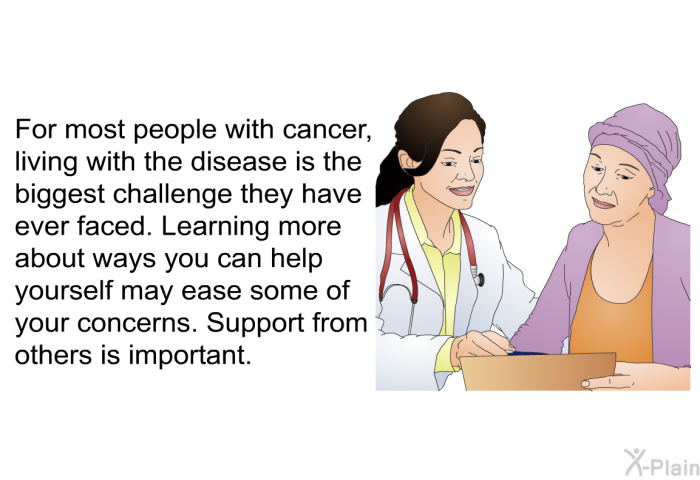 For most people with cancer, living with the disease is the biggest challenge they have ever faced. Learning more about ways you can help yourself may ease some of your concerns. Support from others is important.

X-Plain